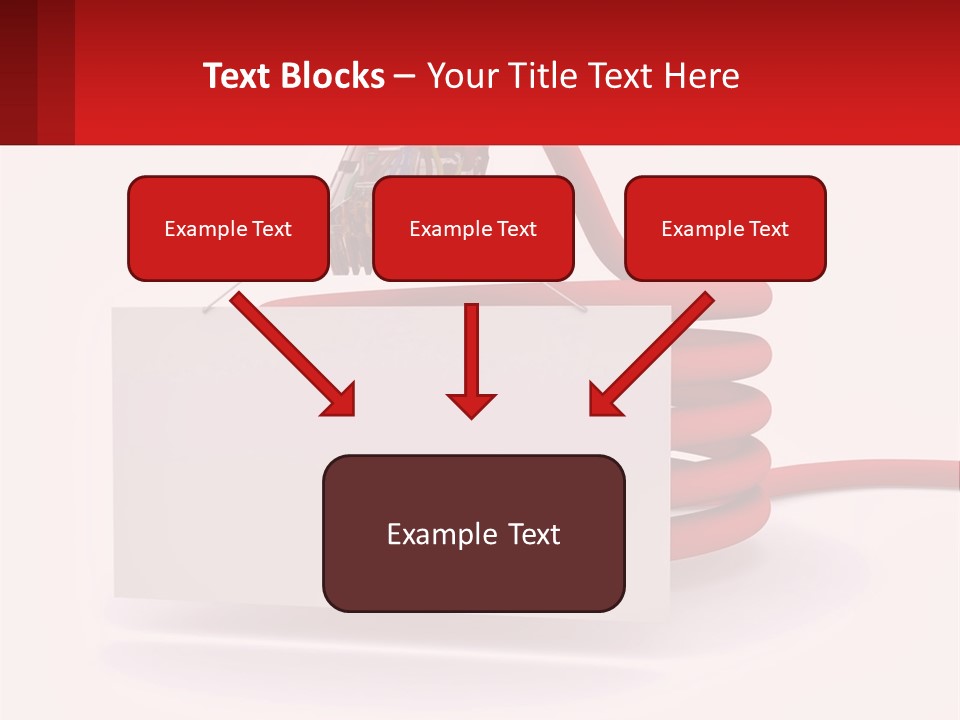 Text Blocks – Your Title Text Here

Example Text

Example Text

Example Text

Example Text